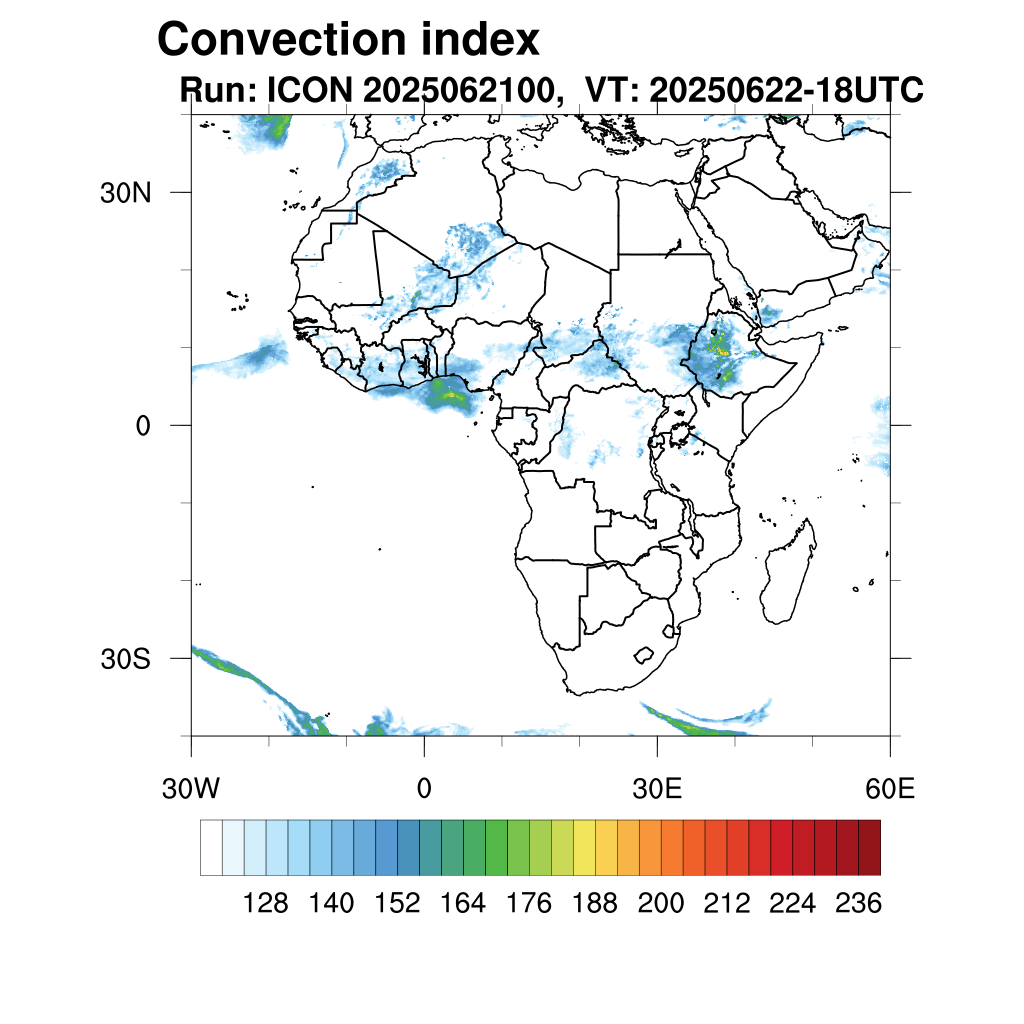 Convection index
Run: ICON 2025062100, VT: 20250622-18UTC

30N
0
30S

30W 0 30E 60E

128 140 152 164 176 188 200 212 224 236